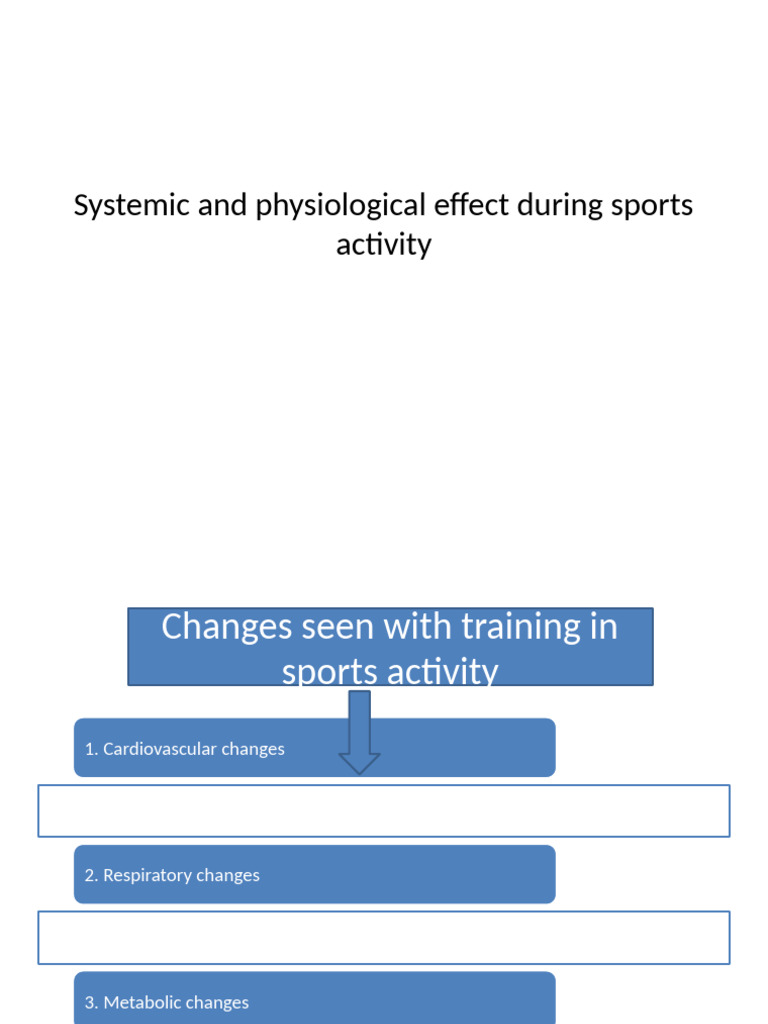 Systemic and physiological effect during sports activity

Changes seen with training in sports activity

1. Cardiovascular changes

2. Respiratory changes

3. Metabolic changes